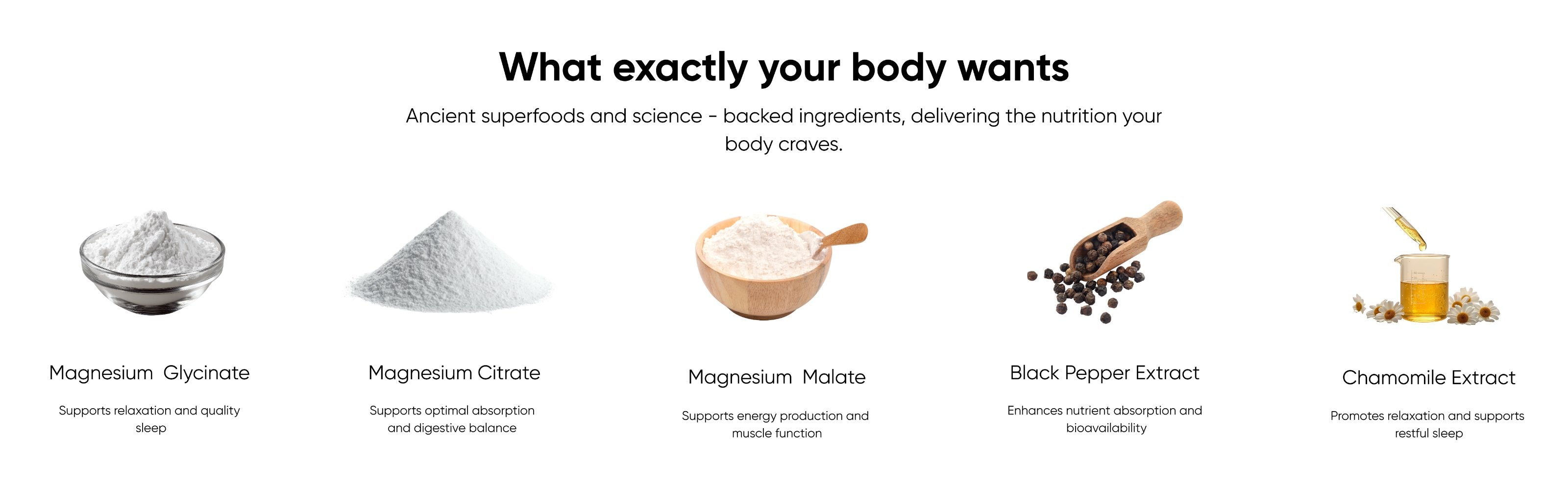 What exactly your body wants

Ancient superfoods and science - backed ingredients, delivering the nutrition your body craves.

Magnesium Glycinate

Supports relaxation and quality sleep

Magnesium Citrate

Supports optimal absorption and digestive balance

Magnesium Malate

Supports energy production and muscle function

Black Pepper Extract

Enhances nutrient absorption and bioavailability

Chamomile Extract

Promotes relaxation and supports restful sleep